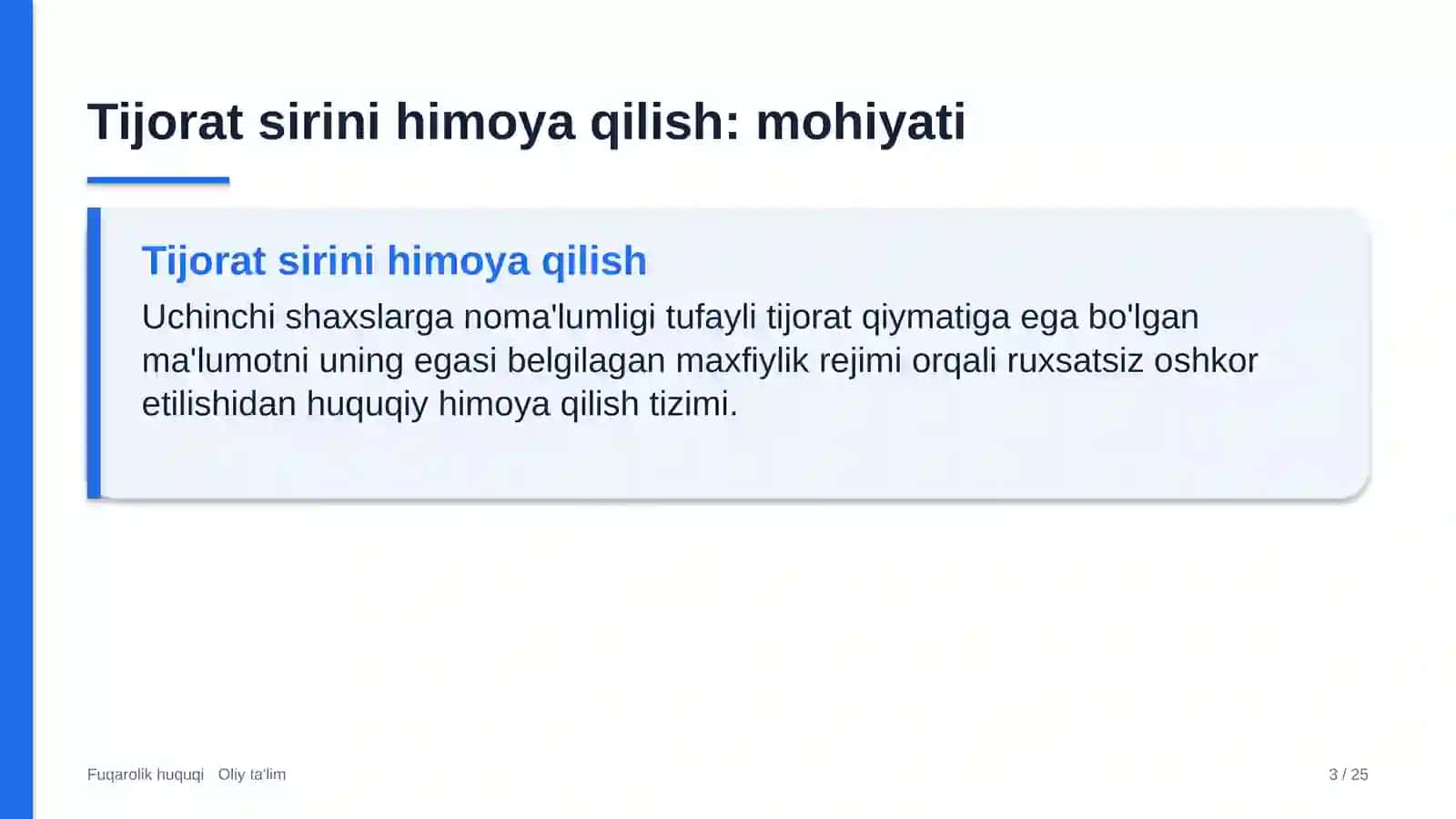 Tijorat sirini himoya qilish: mohiyati

Tijorat sirini himoya qilish

Uchinchi shaxslarga noma'lumligi tufayli tijorat qiymatiga ega bo'lgan ma'lumotni uning egasi belgilagan maxfiylik rejimi orqali ruxsatsiz oshkor etilishidan huquqiy himoya qilish tizimi.

Fuqarolik huquqi Oliy ta'lim

3 / 25